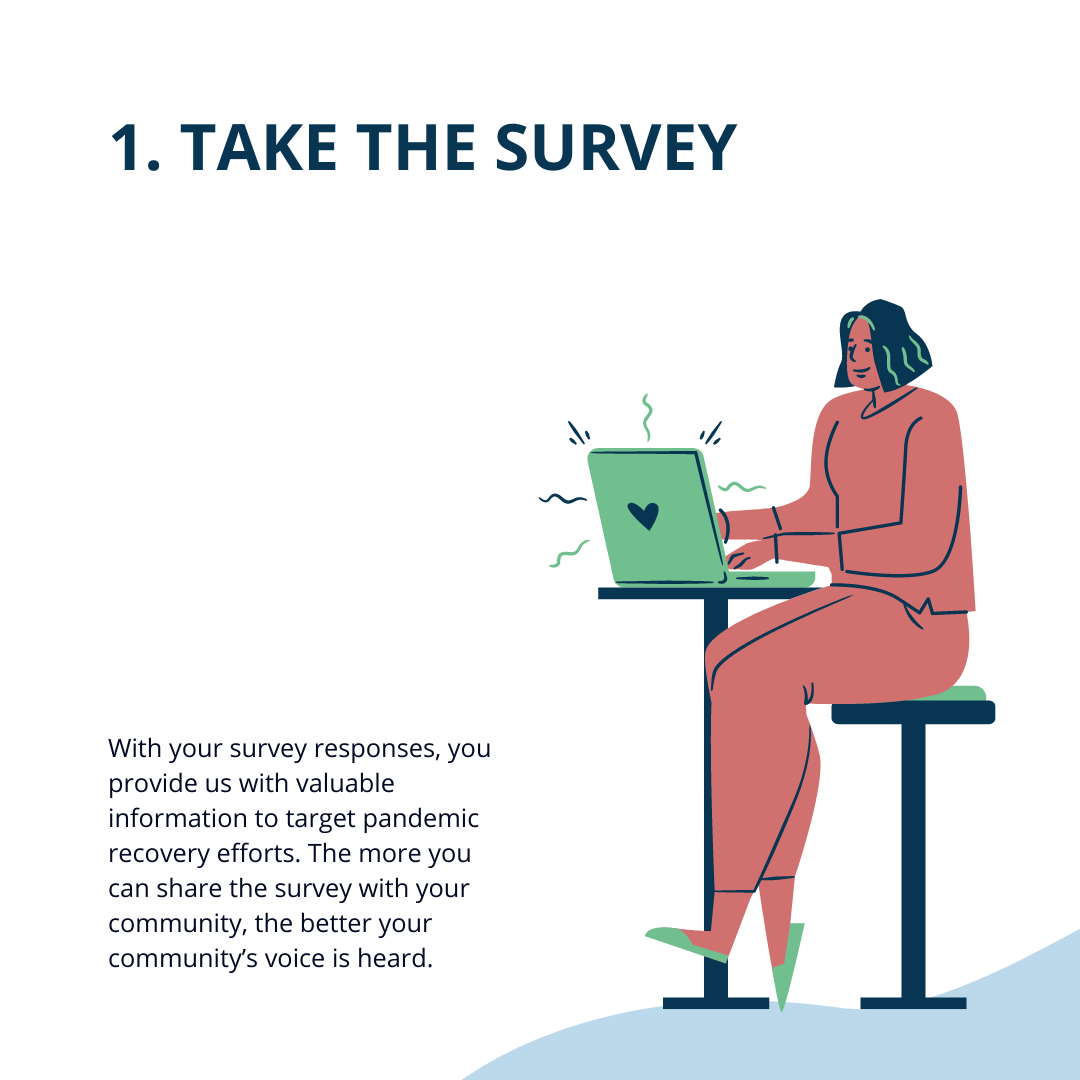 1. TAKE THE SURVEY

With your survey responses, you provide us with valuable information to target pandemic recovery efforts. The more you can share the survey with your community, the better your community's voice is heard.